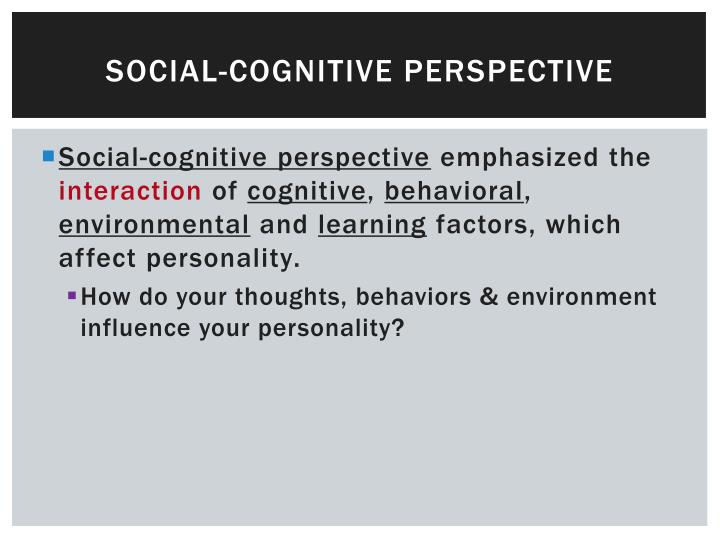 SOCIAL-COGNITIVE PERSPECTIVE

Social-cognitive perspective emphasized the interaction of cognitive, behavioral, environmental and learning factors, which affect personality.

How do your thoughts, behaviors & environment influence your personality?